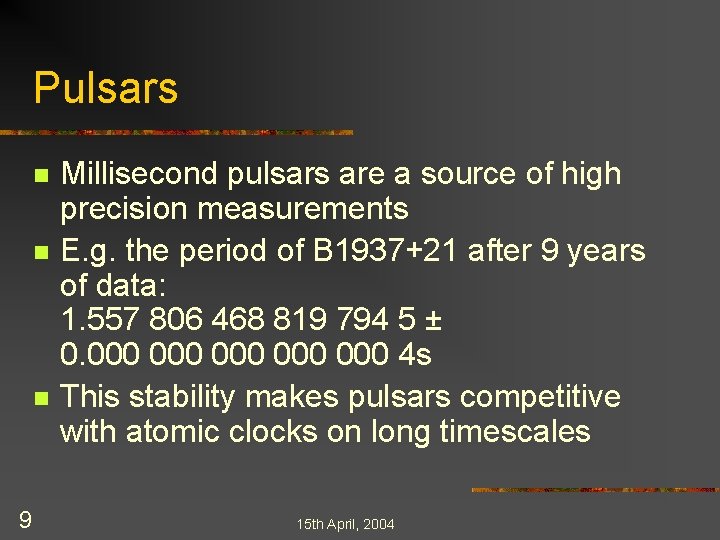 Pulsars

Millisecond pulsars are a source of high precision measurements

E.g. the period of B1937+21 after 9 years of data:
1.557 806 468 819 794 5 ±
0.000 000 000 000 000 4s

This stability makes pulsars competitive with atomic clocks on long timescales

9

15th April, 2004